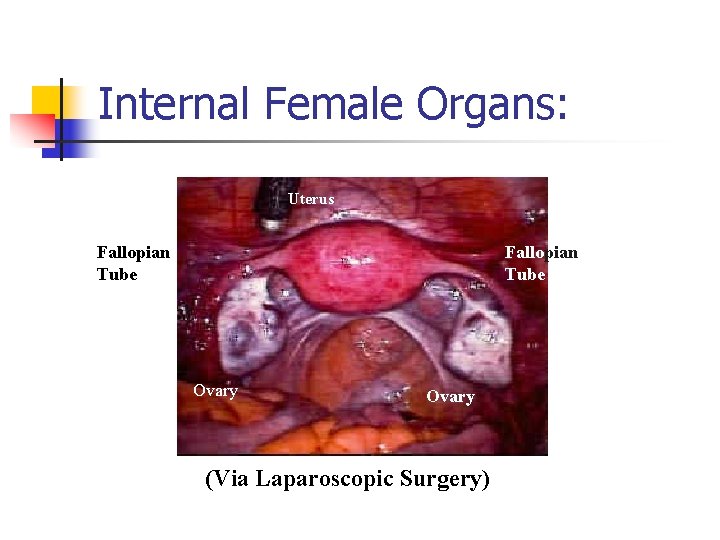 Internal Female Organs:

Uterus

Fallopian Tube

Fallopian Tube

Ovary

Ovary

(Via Laparoscopic Surgery)